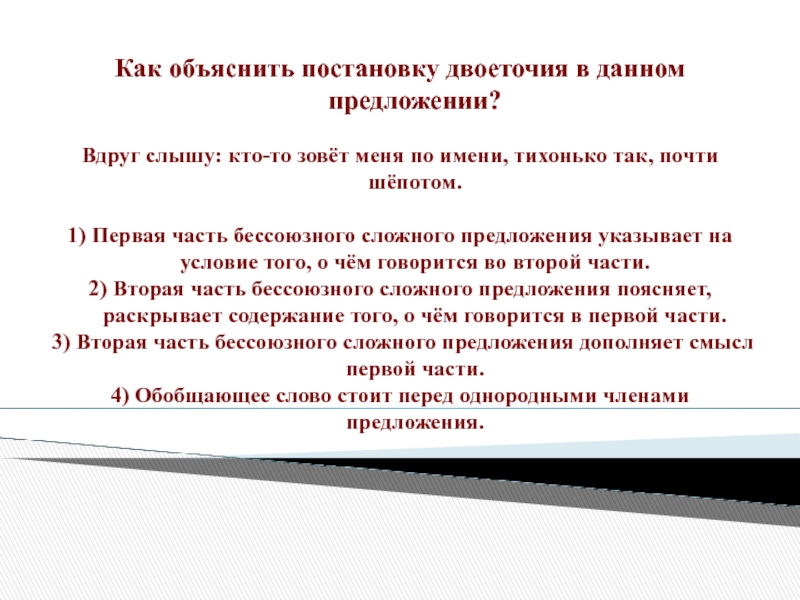 Как объяснить постановку двоеточия в данном предложении?

Вдруг слышу: кто-то зовёт меня по имени, тихонько так, почти шёпотом.

1) Первая часть бессоюзного сложного предложения указывает на условие того, о чём говорится во второй части.
2) Вторая часть бессоюзного сложного предложения поясняет, раскрывает содержание того, о чём говорится в первой части.
3) Вторая часть бессоюзного сложного предложения дополняет смысл первой части.
4) Обобщающее слово стоит перед однородными членами предложения.